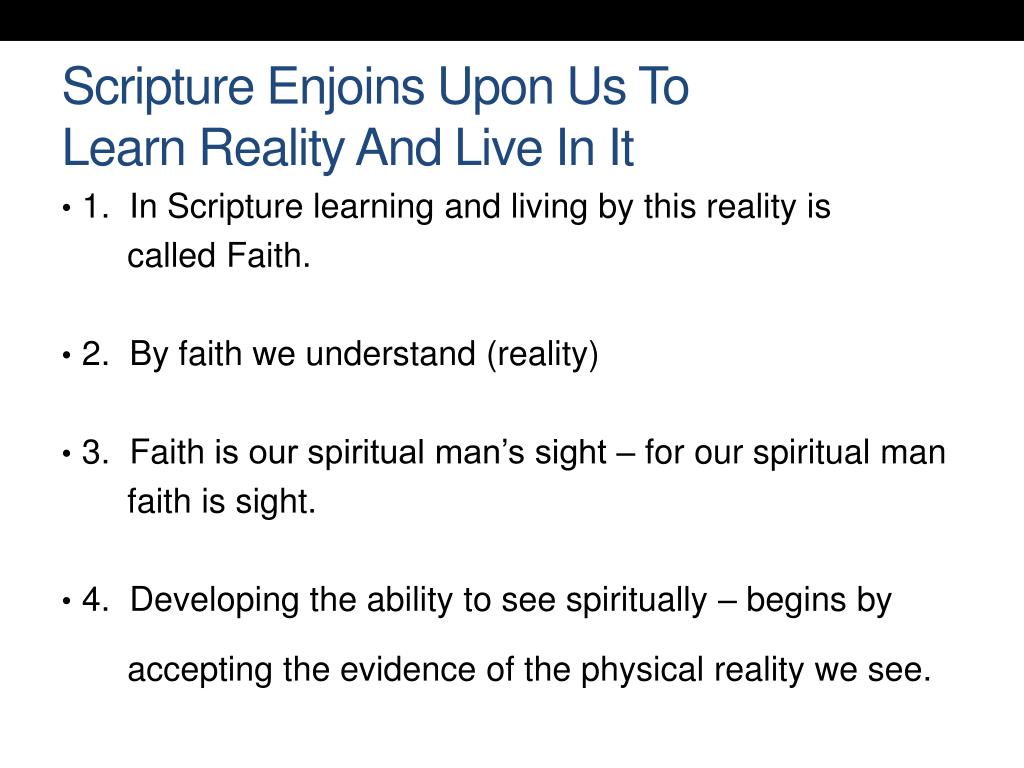 Scripture Enjoins Upon Us To
Learn Reality And Live In It

• 1. In Scripture learning and living by this reality is called Faith.

• 2. By faith we understand (reality)

• 3. Faith is our spiritual man’s sight – for our spiritual man faith is sight.

• 4. Developing the ability to see spiritually – begins by accepting the evidence of the physical reality we see.